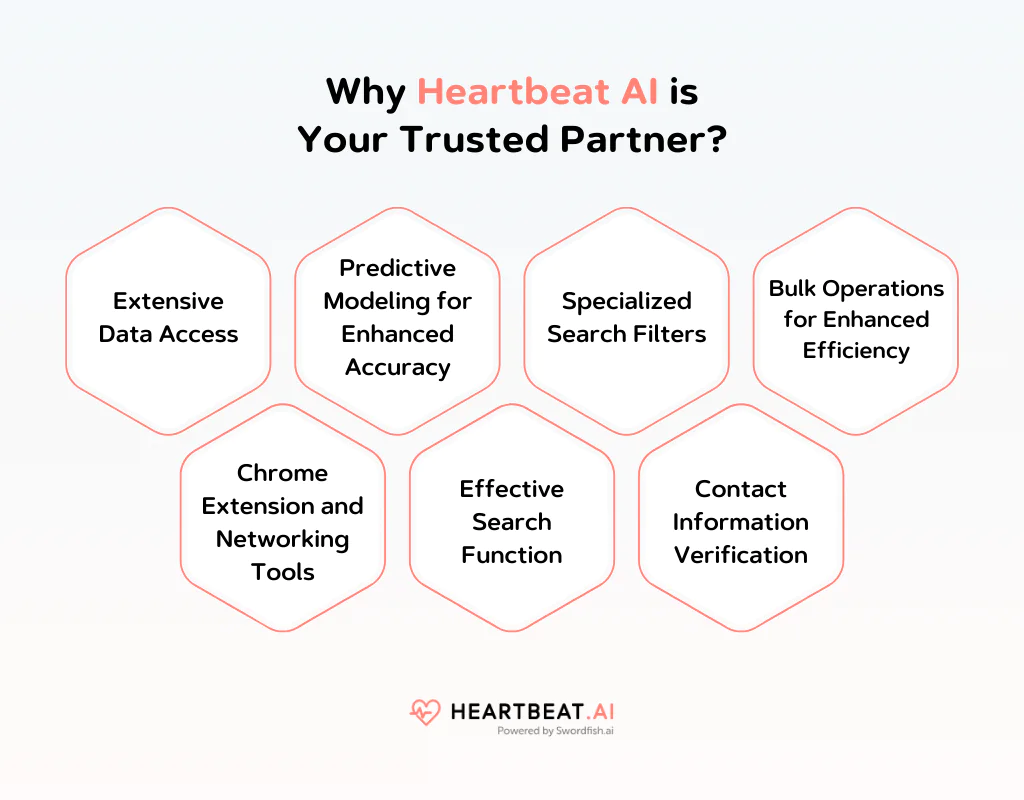 Why Heartbeat AI is Your Trusted Partner?

Extensive Data Access

Predictive Modeling for Enhanced Accuracy

Specialized Search Filters

Bulk Operations for Enhanced Efficiency

Chrome Extension and Networking Tools

Effective Search Function

Contact Information Verification

HEARTBEAT.AI
Powered by Swordfish.ai